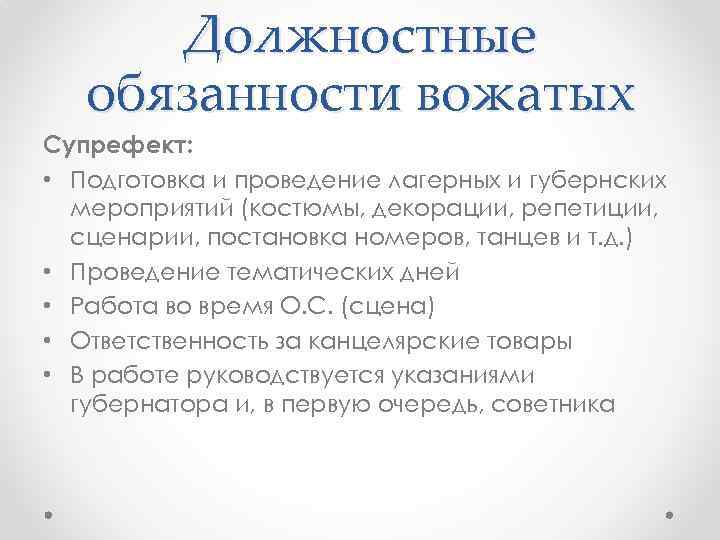 Должностные обязанности вожатых

Супрефект:

• Подготовка и проведение лагерных и губернских мероприятий (костюмы, декорации, репетиции, сценарии, постановка номеров, танцев и т.д.)
• Проведение тематических дней
• Работа во время О.С. (сцена)
• Ответственность за канцелярские товары
• В работе руководствуется указаниями губернатора и, в первую очередь, советника